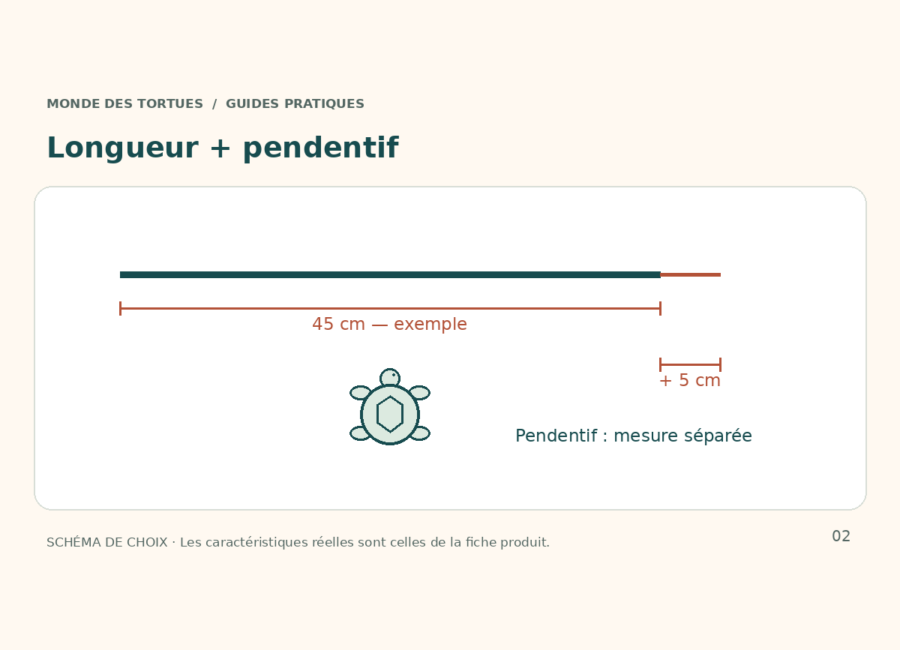 MONDE DES TORTUES / GUIDES PRATIQUES

Longueur + pendentif

45 cm — exemple

+ 5 cm

Pendentif : mesure séparée

SCHÉMA DE CHOIX · Les caractéristiques réelles sont celles de la fiche produit.

02